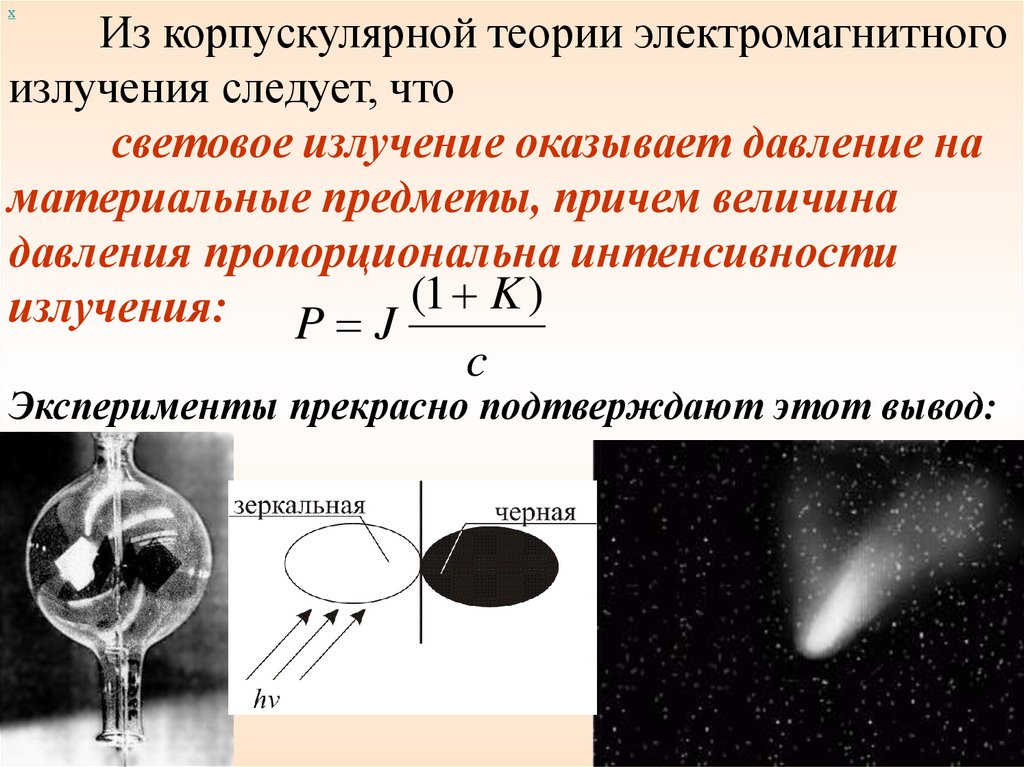 x

Из корпускулярной теории электромагнитного излучения следует, что

световое излучение оказывает давление на материальные предметы, причем величина давления пропорциональна интенсивности излучения: $P = J\frac{(1+K)}{c}$

Эксперименты прекрасно подтверждают этот вывод:

зеркальная

черная

$h\nu$